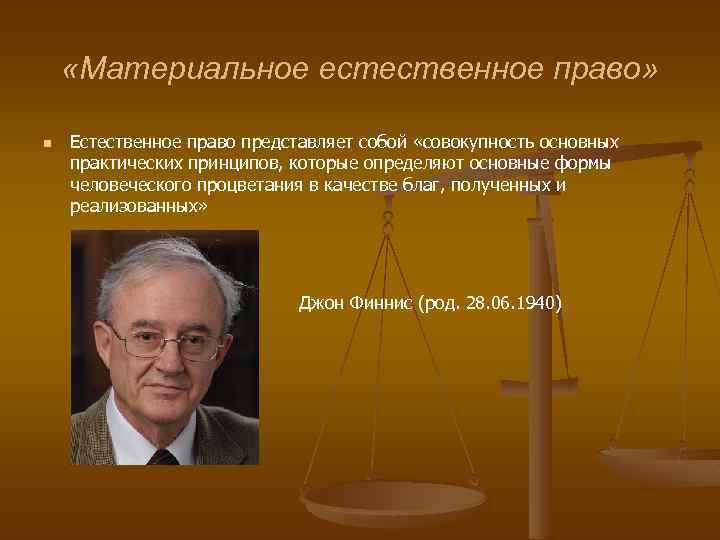 «Материальное естественное право»

Естественное право представляет собой «совокупность основных практических принципов, которые определяют основные формы человеческого процветания в качестве благ, полученных и реализованных»

Джон Финнис (род. 28.06.1940)